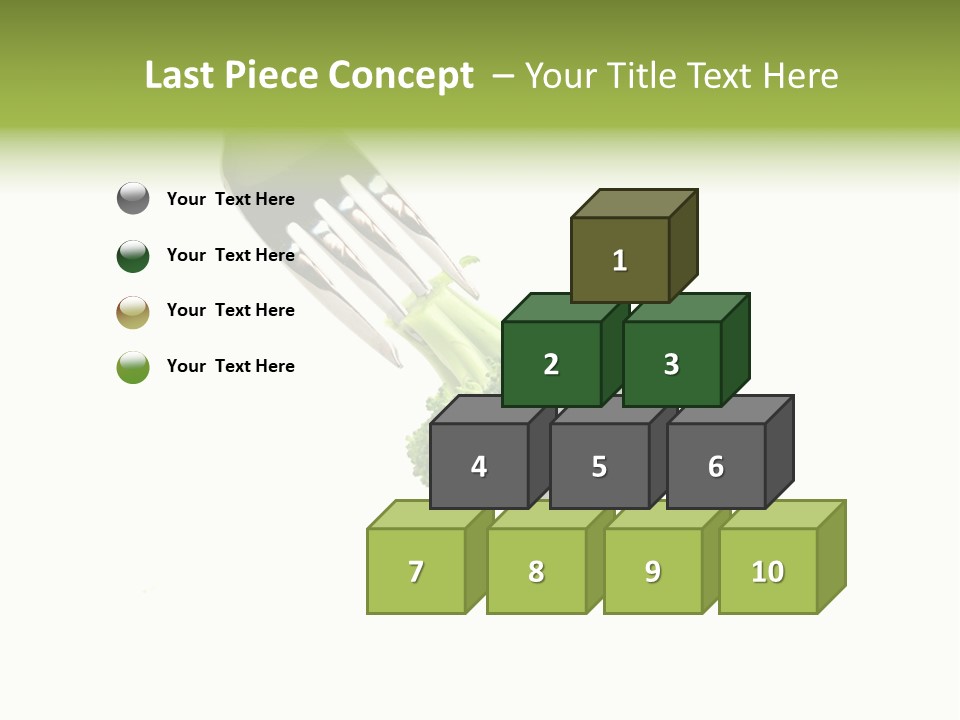 Last Piece Concept – Your Title Text Here

Your Text Here

Your Text Here

Your Text Here

Your Text Here

1

2

3

4

5

6

7

8

9

10